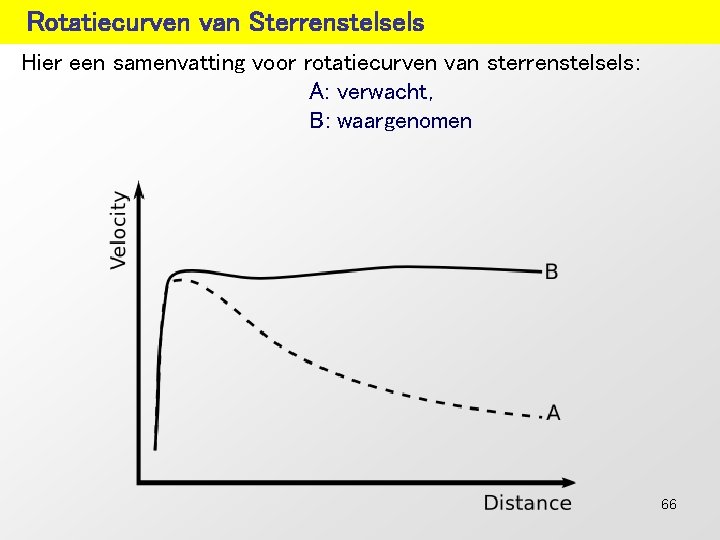 Rotatiecurven van Sterrenstelsels

Hier een samenvatting voor rotatiecurven van sterrenstelsels:
A: verwacht,
B: waargenomen

Velocity

B

A

Distance

66